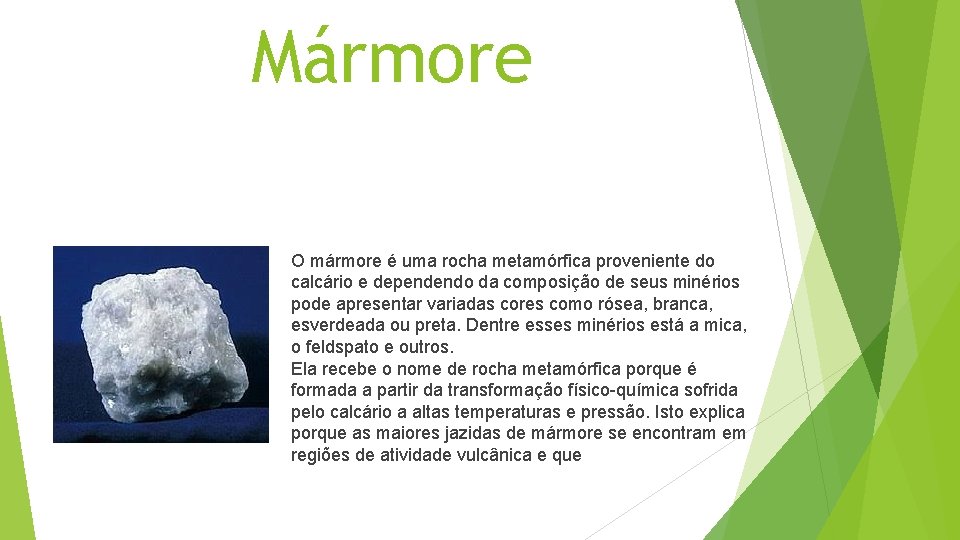 Mármore

O mármore é uma rocha metamórfica proveniente do calcário e dependendo da composição de seus minérios pode apresentar variadas cores como rósea, branca, esverdeada ou preta. Dentre esses minérios está a mica, o feldspato e outros.

Ela recebe o nome de rocha metamórfica porque é formada a partir da transformação físico-química sofrida pelo calcário a altas temperaturas e pressão. Isto explica porque as maiores jazidas de mármore se encontram em regiões de atividade vulcânica e que